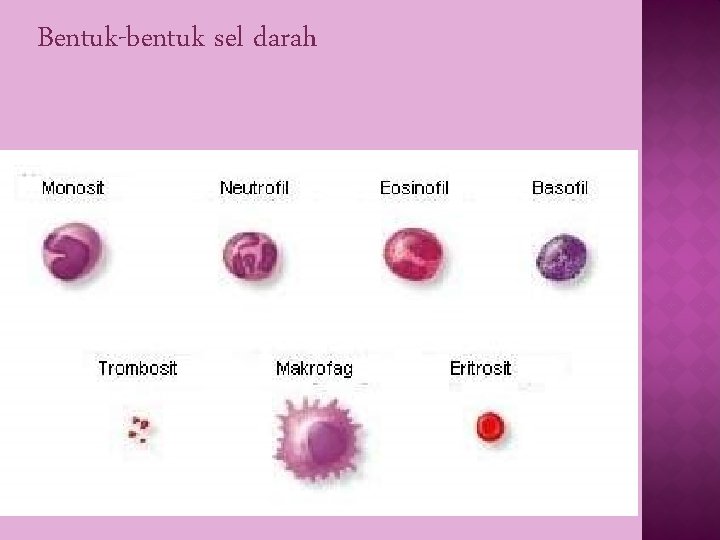 Bentuk-bentuk sel darah

Monosit

Neutrofil

Eosinofil

Basofil

Trombosit

Makrofag

Eritrosit